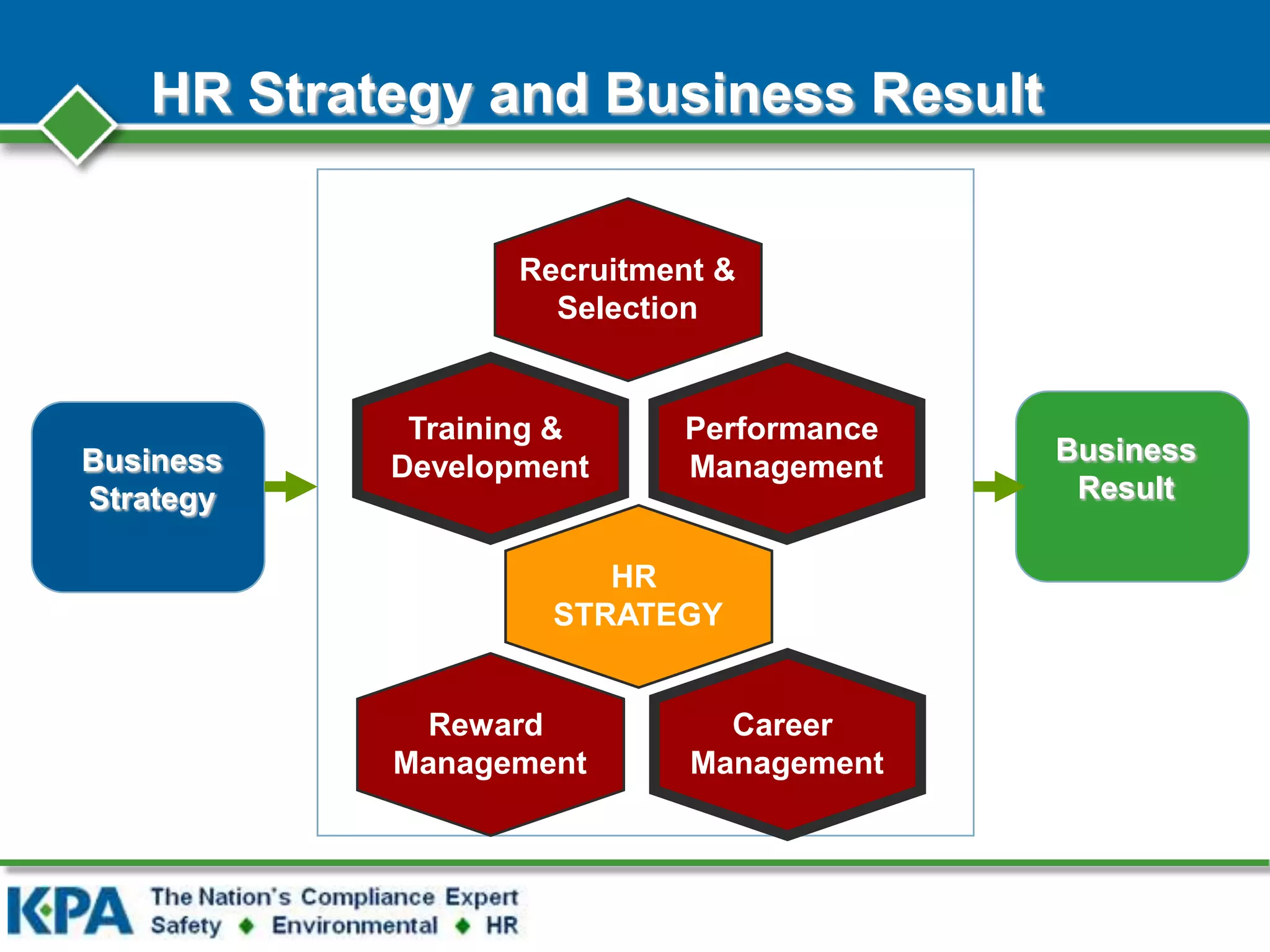 HR Strategy and Business Result

Business Strategy

Recruitment & Selection

Training & Development

Performance Management

HR STRATEGY

Reward Management

Career Management

Business Result

KPA The Nation's Compliance Expert
Safety ◆ Environmental ◆ HR